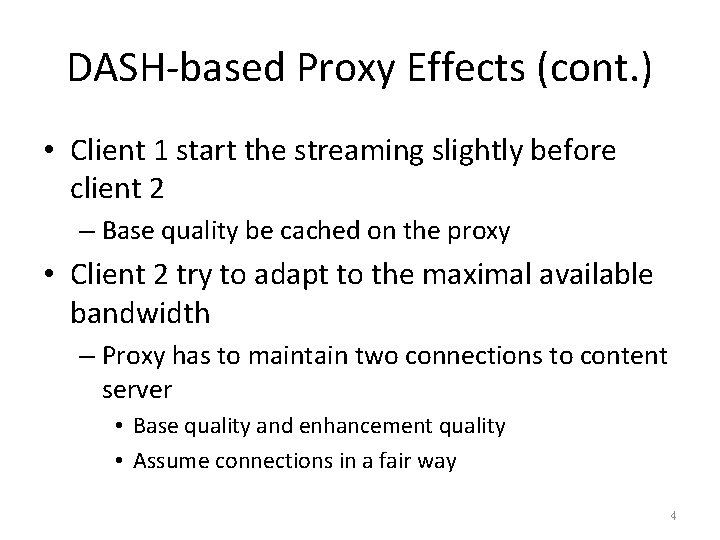 DASH-based Proxy Effects (cont.)

• Client 1 start the streaming slightly before client 2

– Base quality be cached on the proxy

• Client 2 try to adapt to the maximal available bandwidth

– Proxy has to maintain two connections to content server

• Base quality and enhancement quality

• Assume connections in a fair way

4